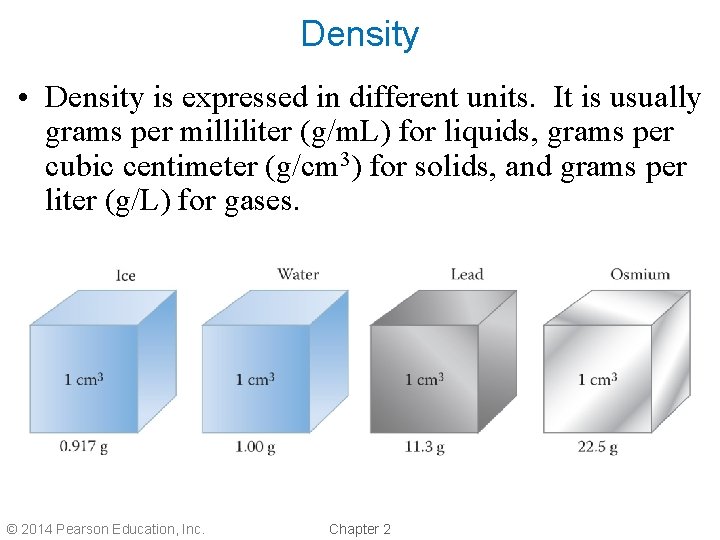 Density

• Density is expressed in different units. It is usually grams per milliliter (g/mL) for liquids, grams per cubic centimeter (g/cm$^3$) for solids, and grams per liter (g/L) for gases.

Ice
1 cm$^3$
0.917 g

Water
1 cm$^3$
1.00 g

Lead
1 cm$^3$
11.3 g

Osmium
1 cm$^3$
22.5 g

© 2014 Pearson Education, Inc.

Chapter 2